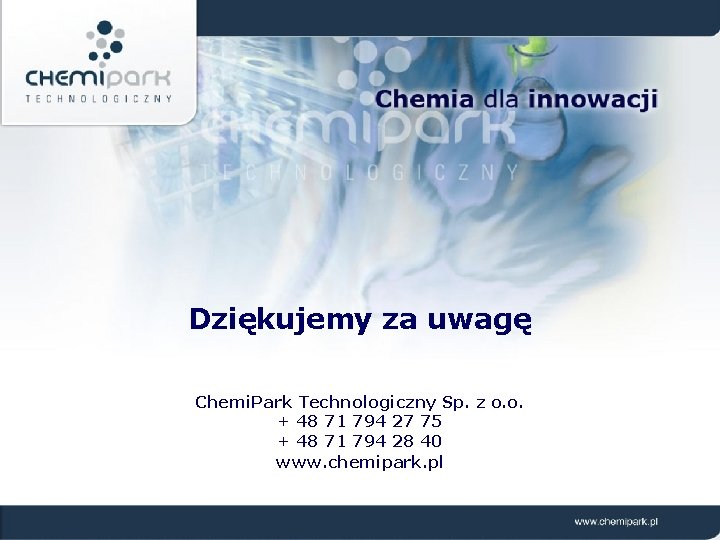 CHEMIPARK
TECHNOLOGICZNY

Chemia dla innowacji

CHEMIPARK
TECHNOLOGICZNY

Dziękujemy za uwagę

ChemiPark Technologiczny Sp. z o.o.
+ 48 71 794 27 75
+ 48 71 794 28 40
www.chemipark.pl

www.chemipark.pl